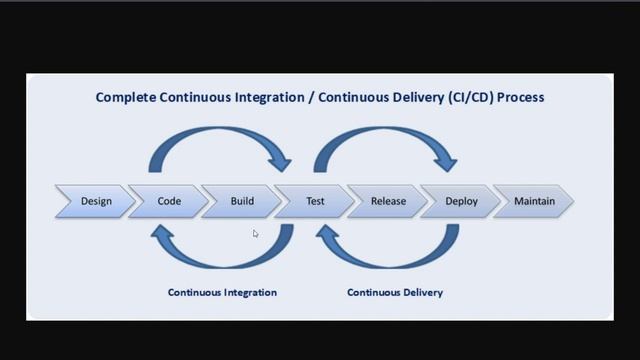 Complete Continuous Integration / Continuous Delivery (CI/CD) Process

Design Code Build Test Release Deploy Maintain

Continuous Integration

Continuous Delivery